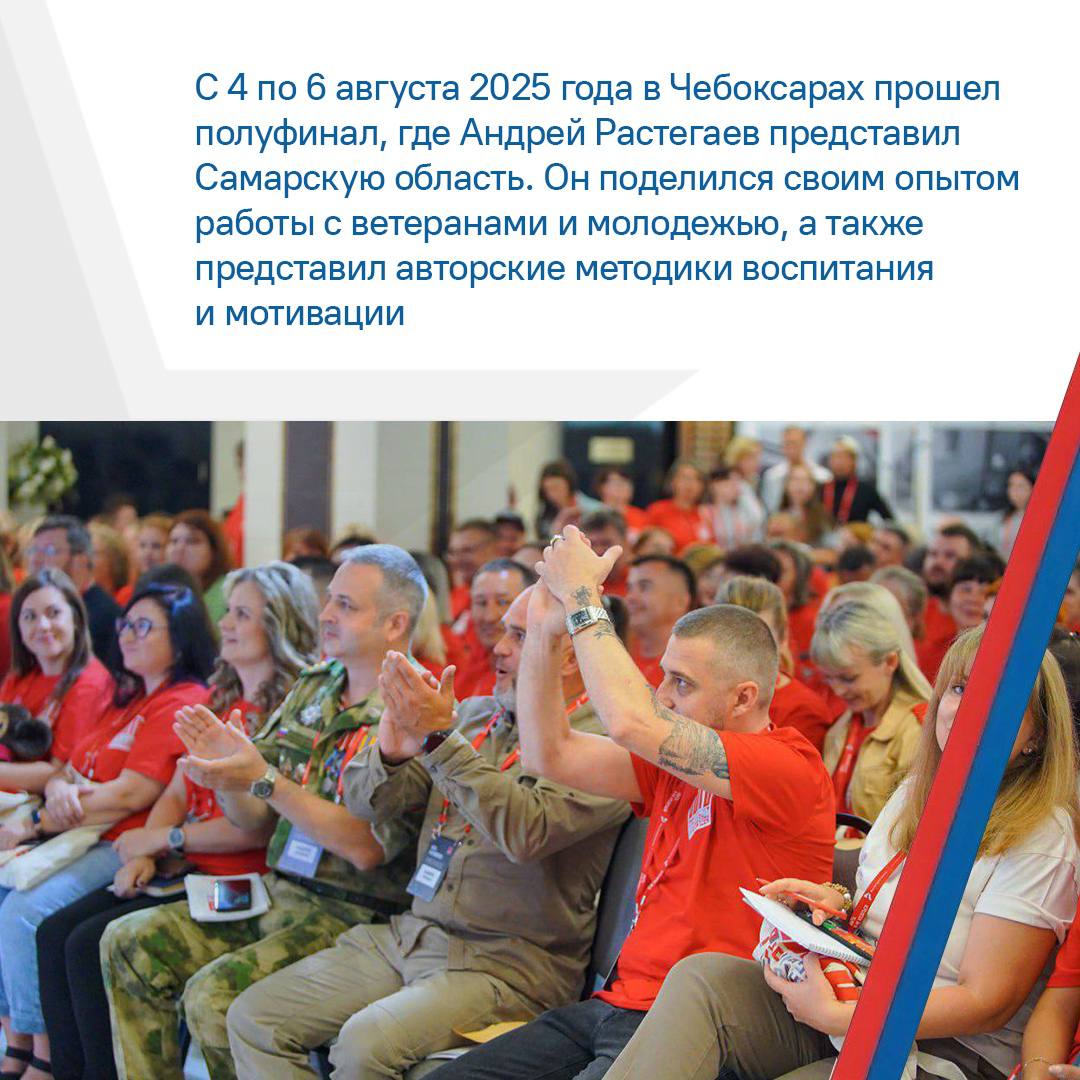 С 4 по 6 августа 2025 года в Чебоксарах прошел полуфинал, где Андрей Растегаев представил Самарскую область. Он поделился своим опытом работы с ветеранами и молодежью, а также представил авторские методики воспитания и мотивации